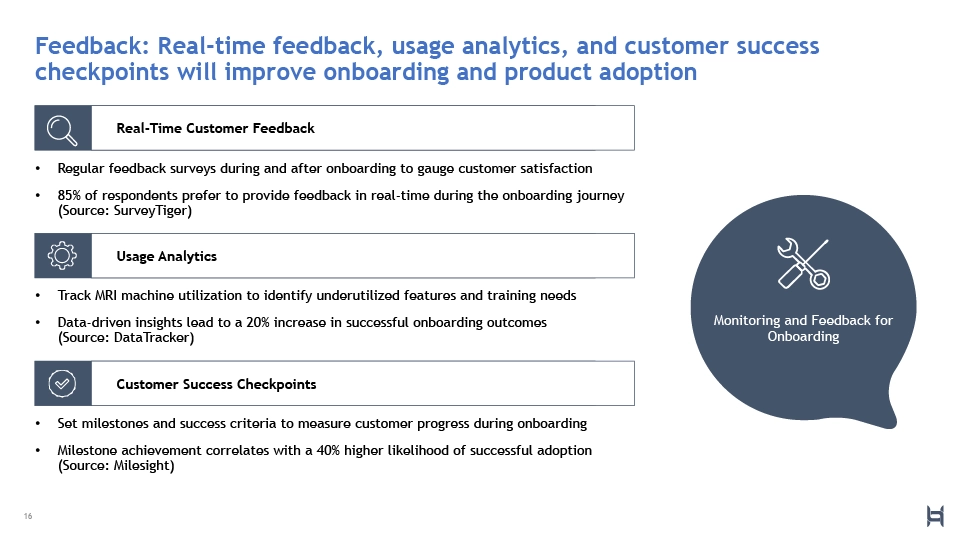 Feedback: Real-time feedback, usage analytics, and customer success checkpoints will improve onboarding and product adoption

Real-Time Customer Feedback

• Regular feedback surveys during and after onboarding to gauge customer satisfaction

• 85% of respondents prefer to provide feedback in real-time during the onboarding journey (Source: SurveyTiger)

Usage Analytics

• Track MRI machine utilization to identify underutilized features and training needs

• Data-driven insights lead to a 20% increase in successful onboarding outcomes (Source: DataTracker)

Customer Success Checkpoints

• Set milestones and success criteria to measure customer progress during onboarding

• Milestone achievement correlates with a 40% higher likelihood of successful adoption (Source: Milesight)

Monitoring and Feedback for Onboarding

16